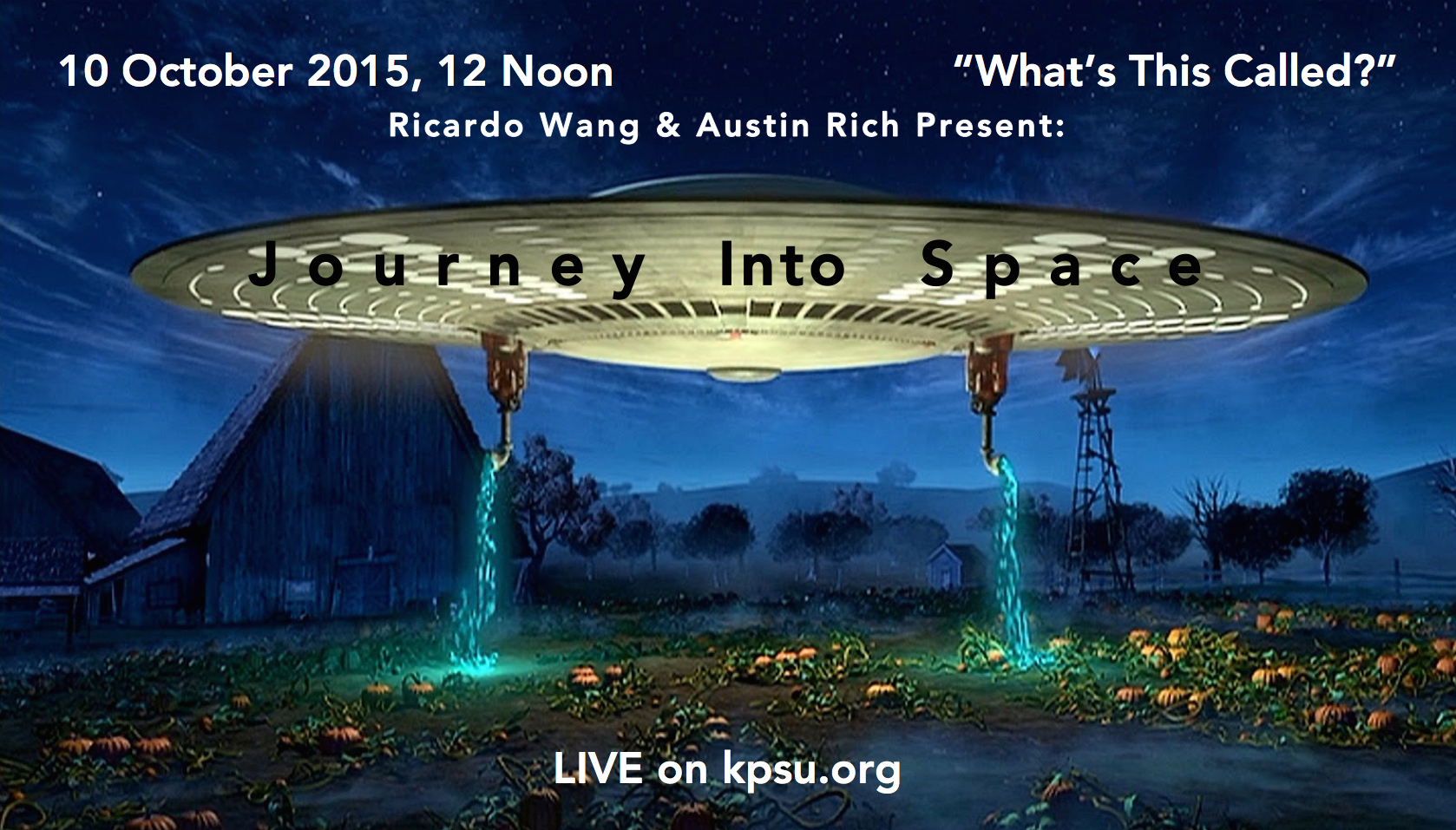 10 October 2015, 12 Noon

"What's This Called?"

Ricardo Wang & Austin Rich Present:

Journey Into Space

LIVE on kpsu.org